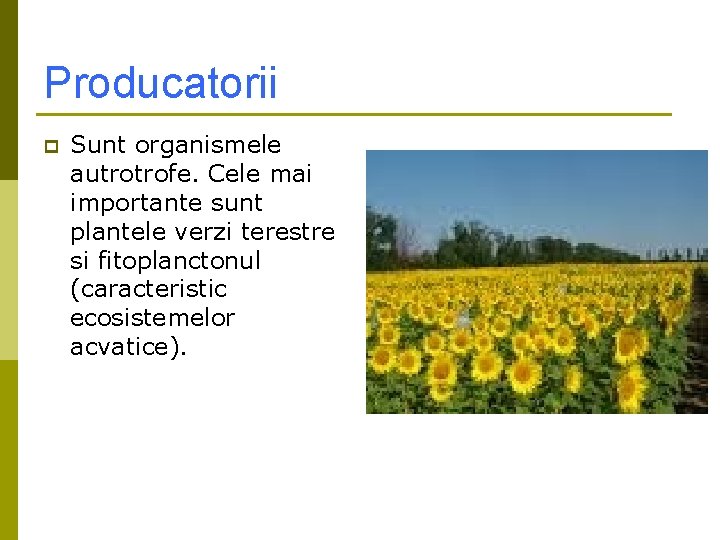 Producatorii

Sunt organismele autrotrofe. Cele mai importante sunt plantele verzi terestre si fitoplanctonul (caracteristic ecosistemelor acvatice).